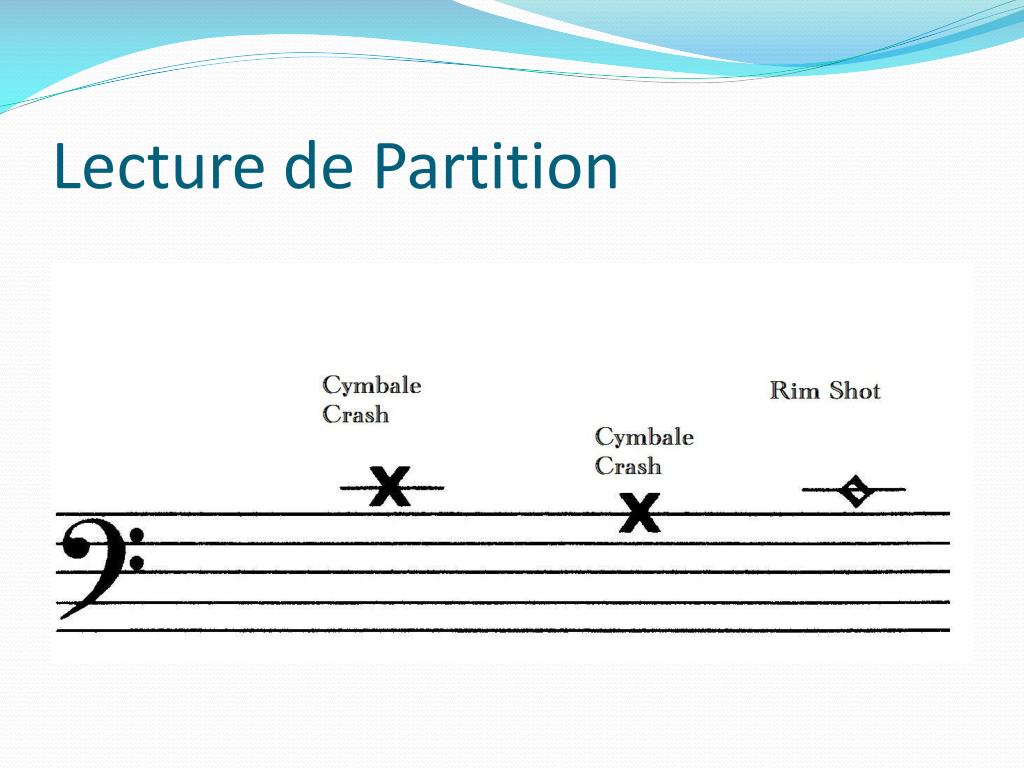 Lecture de Partition

Cymbale Crash

Cymbale Crash

Rim Shot